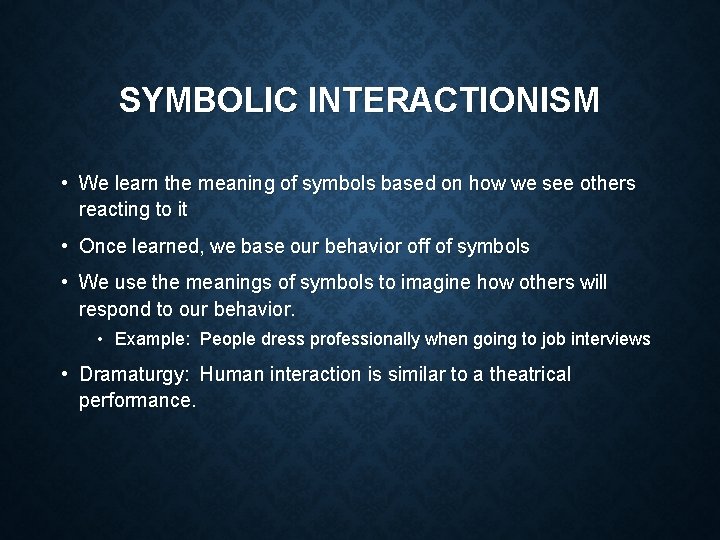 SYMBOLIC INTERACTIONISM

• We learn the meaning of symbols based on how we see others reacting to it

• Once learned, we base our behavior off of symbols

• We use the meanings of symbols to imagine how others will respond to our behavior.

• Example: People dress professionally when going to job interviews

• Dramaturgy: Human interaction is similar to a theatrical performance.